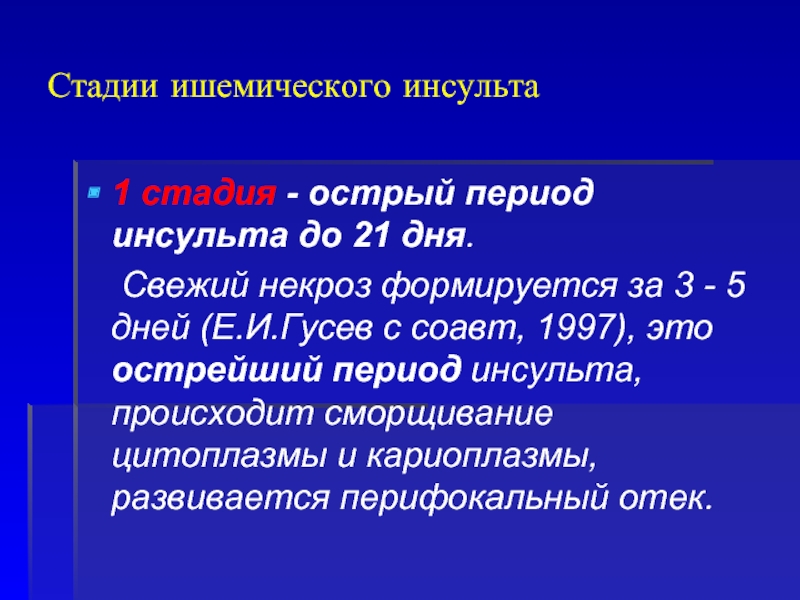 Стадии ишемического инсульта

1 стадия - острый период инсульта до 21 дня.

Свежий некроз формируется за 3 - 5 дней (Е.И.Гусев с соавт, 1997), это острейший период инсульта, происходит сморщивание цитоплазмы и кариоплазмы, развивается перифокальный отек.